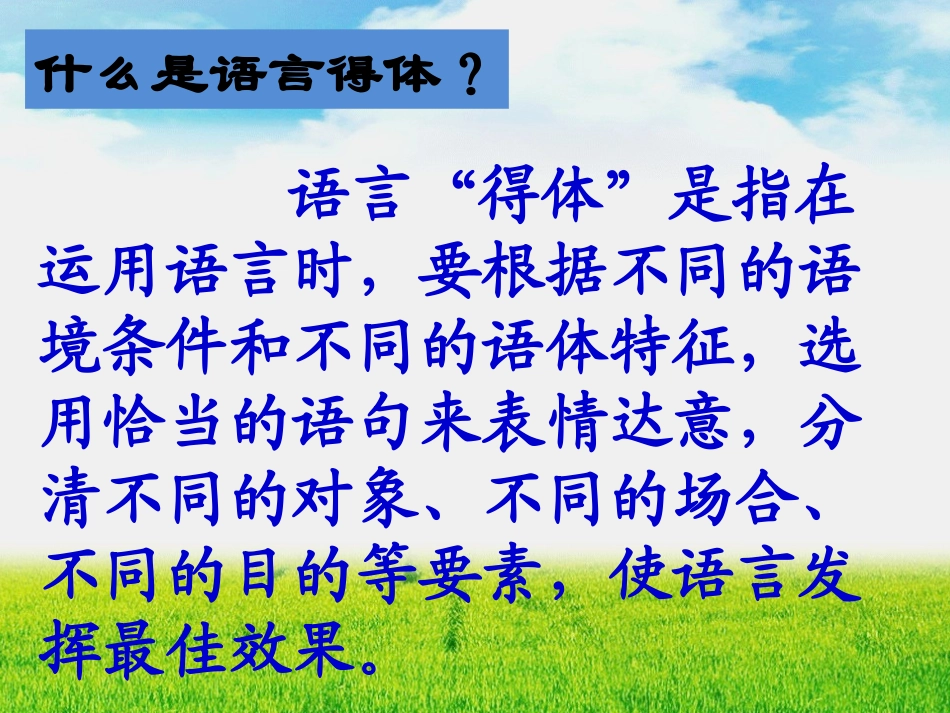 什么是语言得体？

语言“得体”是指在运用语言时，要根据不同的语境条件和不同的语体特征，选用恰当的语句来表情达意，分清不同的对象、不同的场合、不同的目的等要素，使语言发挥最佳效果。